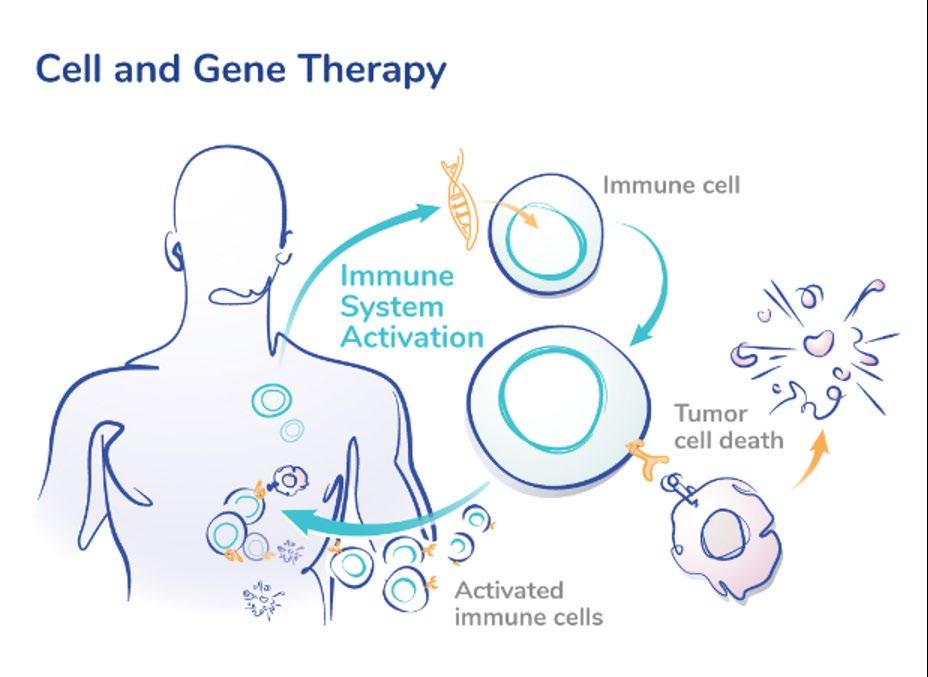 Cell and Gene Therapy

Immune cell

Immune System Activation

Tumor cell death

Activated immune cells